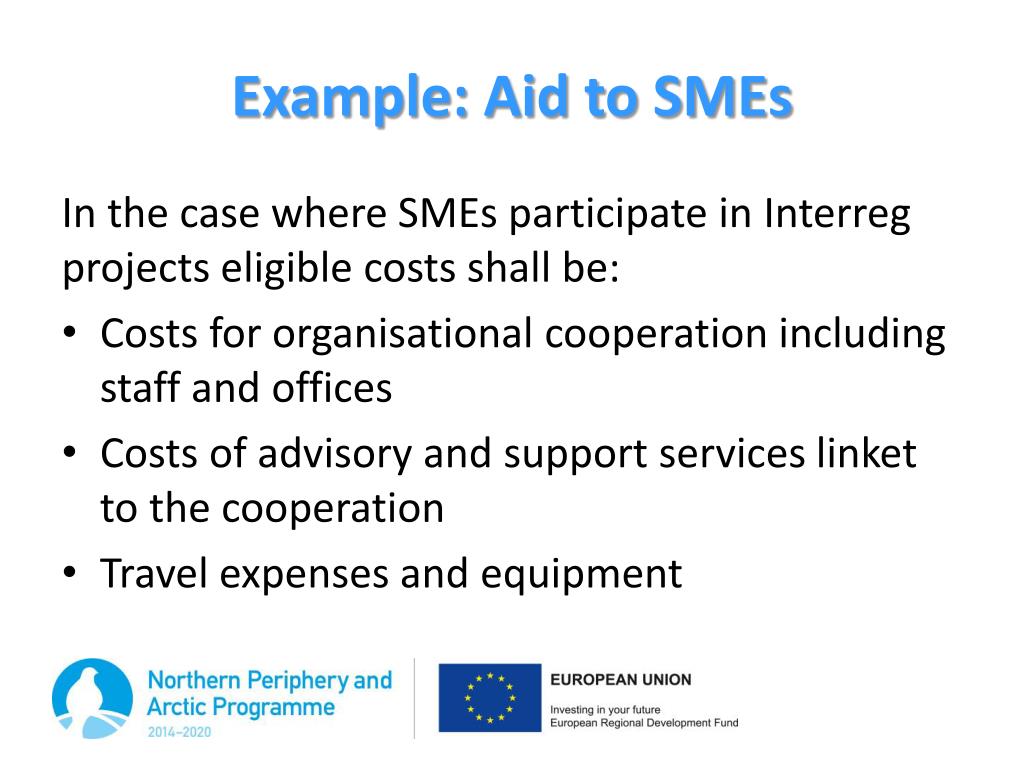 Example: Aid to SMEs

In the case where SMEs participate in Interreg projects eligible costs shall be:

• Costs for organisational cooperation including staff and offices
• Costs of advisory and support services linket to the cooperation
• Travel expenses and equipment

Northern Periphery and Arctic Programme
2014–2020

EUROPEAN UNION
Investing in your future
European Regional Development Fund